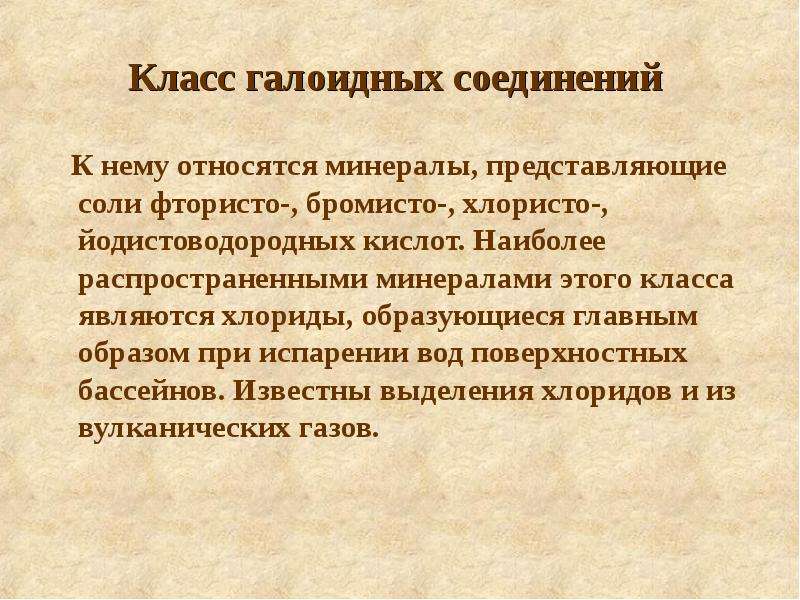 Класс галоидных соединений

К нему относятся минералы, представляющие соли фтористо-, бромисто-, хлористо-, йодистоводородных кислот. Наиболее распространенными минералами этого класса являются хлориды, образующиеся главным образом при испарении вод поверхностных бассейнов. Известны выделения хлоридов и из вулканических газов.